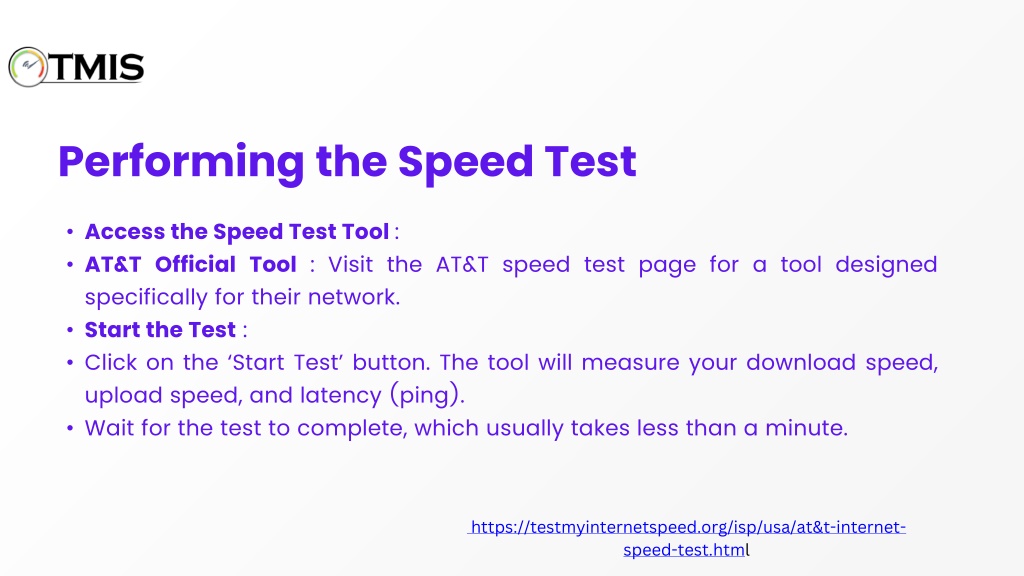 TMIS

Performing the Speed Test

• Access the Speed Test Tool :
• AT&T Official Tool : Visit the AT&T speed test page for a tool designed specifically for their network.
• Start the Test :
• Click on the ‘Start Test’ button. The tool will measure your download speed, upload speed, and latency (ping).
• Wait for the test to complete, which usually takes less than a minute.

https://testmyinternetspeed.org/isp/usa/at&t-internet-speed-test.html